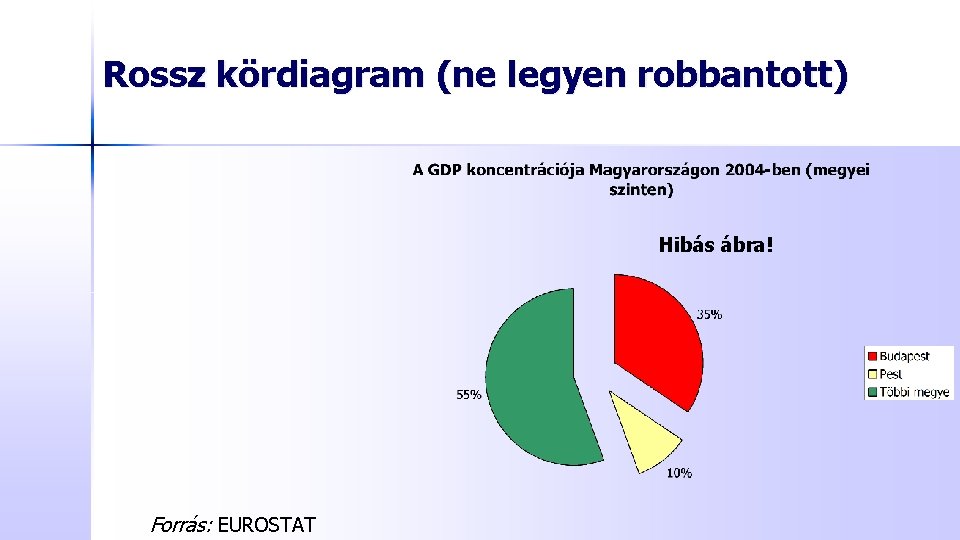 Rossz kördiagram (ne legyen robbantott)

A GDP koncentrációja Magyarországon 2004-ben (megyei szinten)

Hibás ábra!

35%

10%

55%

Budapest
Pest
Többi megye

Forrás: EUROSTAT